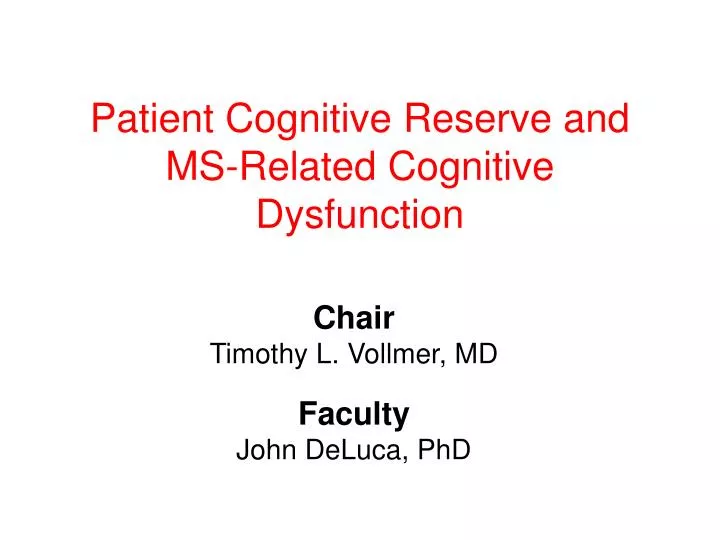 Patient Cognitive Reserve and MS-Related Cognitive Dysfunction

Chair
Timothy L. Vollmer, MD

Faculty
John DeLuca, PhD